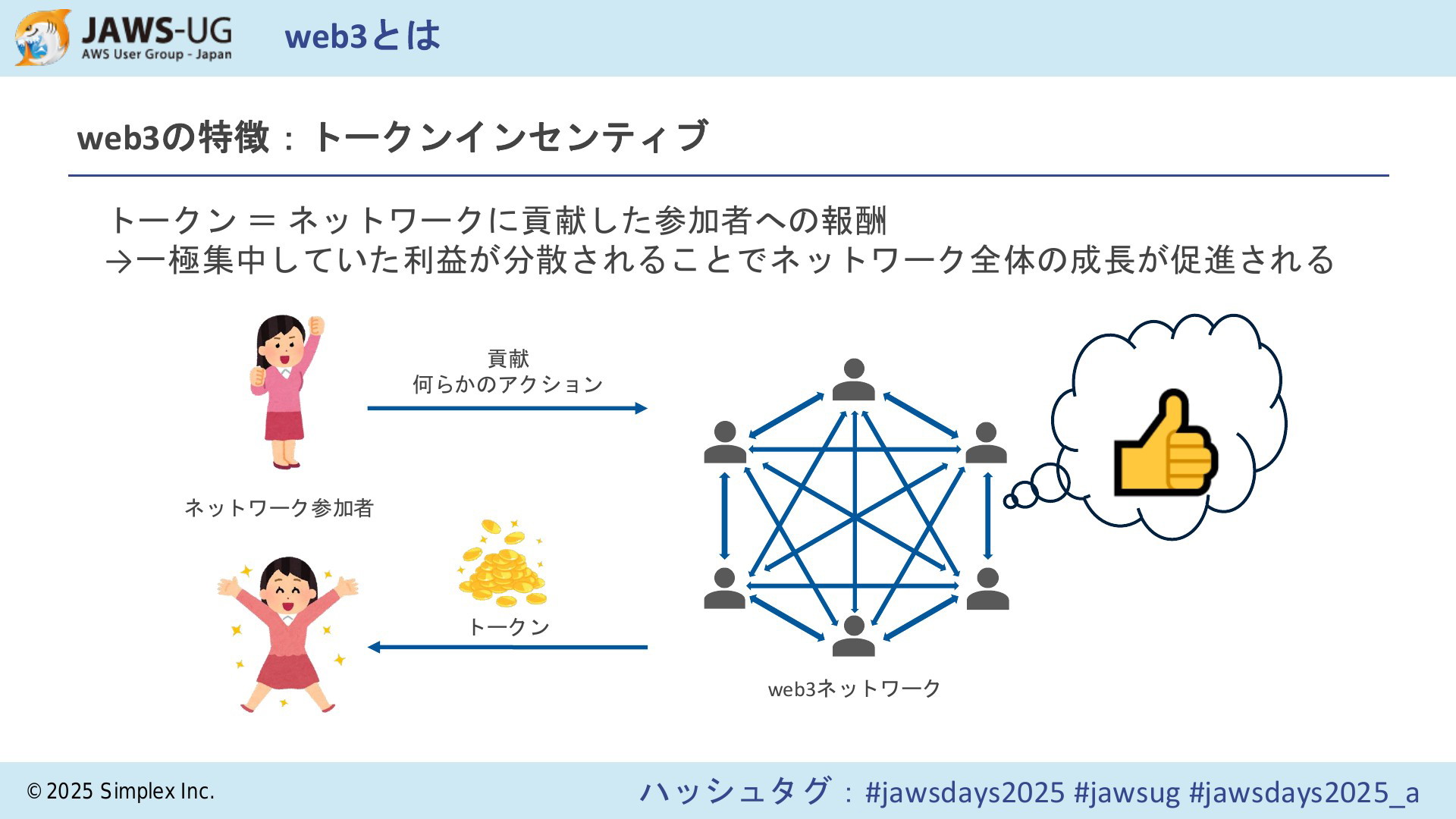 JAWS-UG
AWS User Group - Japan

web3とは

web3の特徴：トークンインセンティブ

トークン ＝ ネットワークに貢献した参加者への報酬
→一極集中していた利益が分散されることでネットワーク全体の成長が促進される

貢献
何らかのアクション

ネットワーク参加者

トークン

web3ネットワーク

© 2025 Simplex Inc.

ハッシュタグ：#jawsdays2025 #jawsug #jawsdays2025_a